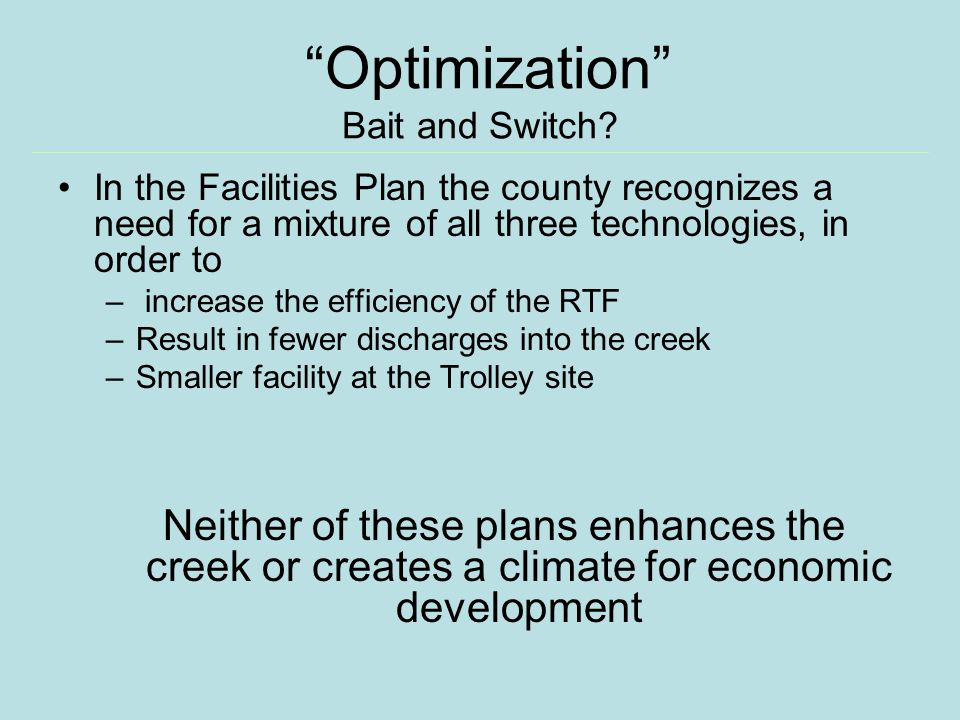 “Optimization”
Bait and Switch?

• In the Facilities Plan the county recognizes a need for a mixture of all three technologies, in order to
– increase the efficiency of the RTF
– Result in fewer discharges into the creek
– Smaller facility at the Trolley site

Neither of these plans enhances the creek or creates a climate for economic development